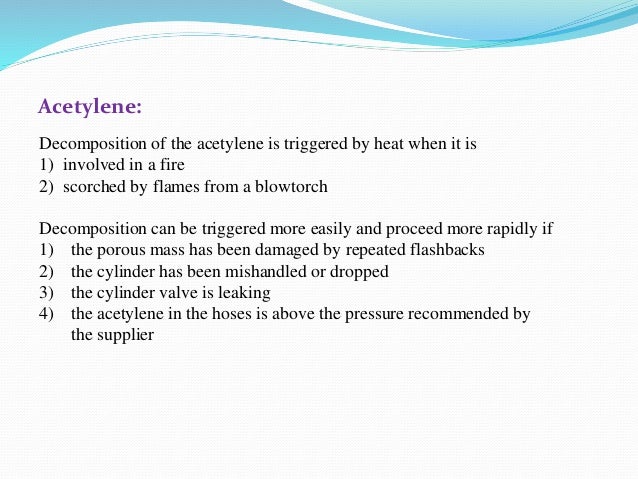 Acetylene:

Decomposition of the acetylene is triggered by heat when it is
1) involved in a fire
2) scorched by flames from a blowtorch

Decomposition can be triggered more easily and proceed more rapidly if
1) the porous mass has been damaged by repeated flashbacks
2) the cylinder has been mishandled or dropped
3) the cylinder valve is leaking
4) the acetylene in the hoses is above the pressure recommended by the supplier